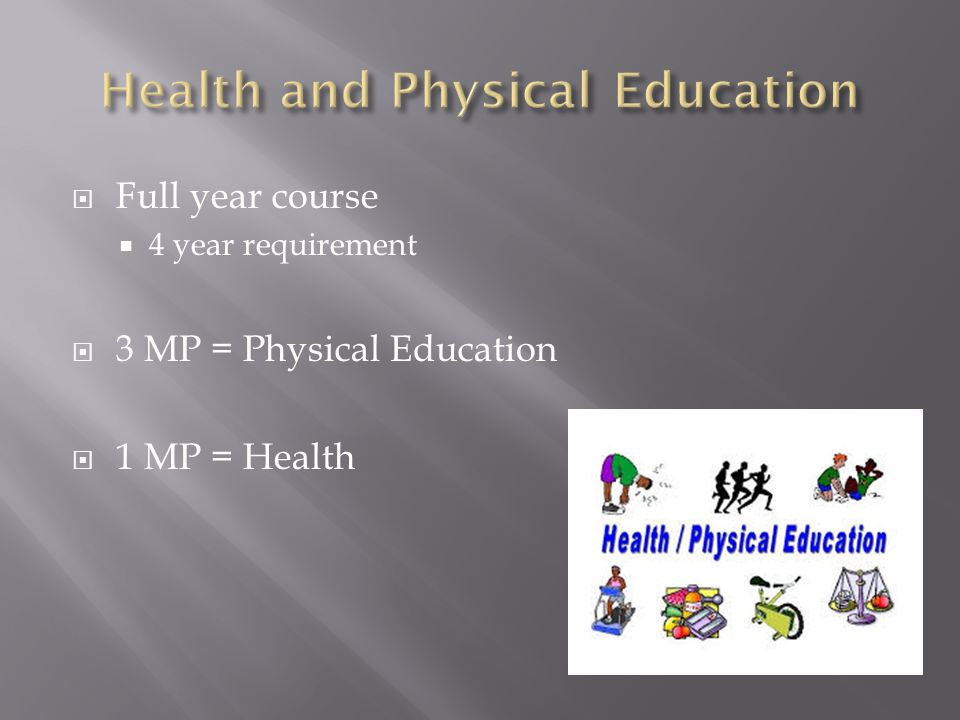 Health and Physical Education

Full year course

4 year requirement

3 MP = Physical Education

1 MP = Health

Health / Physical Education